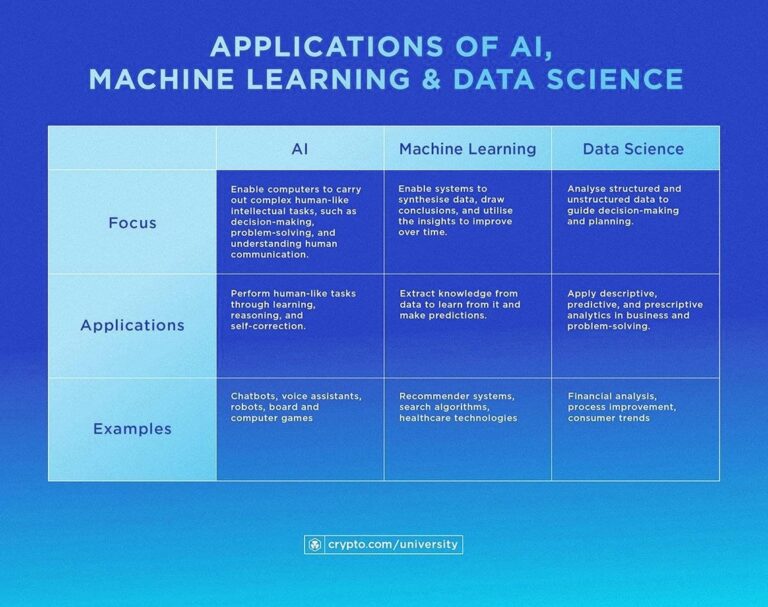 APPLICATIONS OF AI, MACHINE LEARNING & DATA SCIENCE

| | AI | Machine Learning | Data Science |
|---|---|---|---|
| Focus | Enable computers to carry out complex human-like intellectual tasks, such as decision-making, problem-solving, and understanding human communication. | Enable systems to synthesise data, draw conclusions, and utilise the insights to improve over time. | Analyse structured and unstructured data to guide decision-making and planning. |
| Applications | Perform human-like tasks through learning, reasoning, and self-correction. | Extract knowledge from data to learn from it and make predictions. | Apply descriptive, predictive, and prescriptive analytics in business and problem-solving. |
| Examples | Chatbots, voice assistants, robots, board and computer games | Recommender systems, search algorithms, healthcare technologies | Financial analysis, process improvement, consumer trends |

crypto.com/university